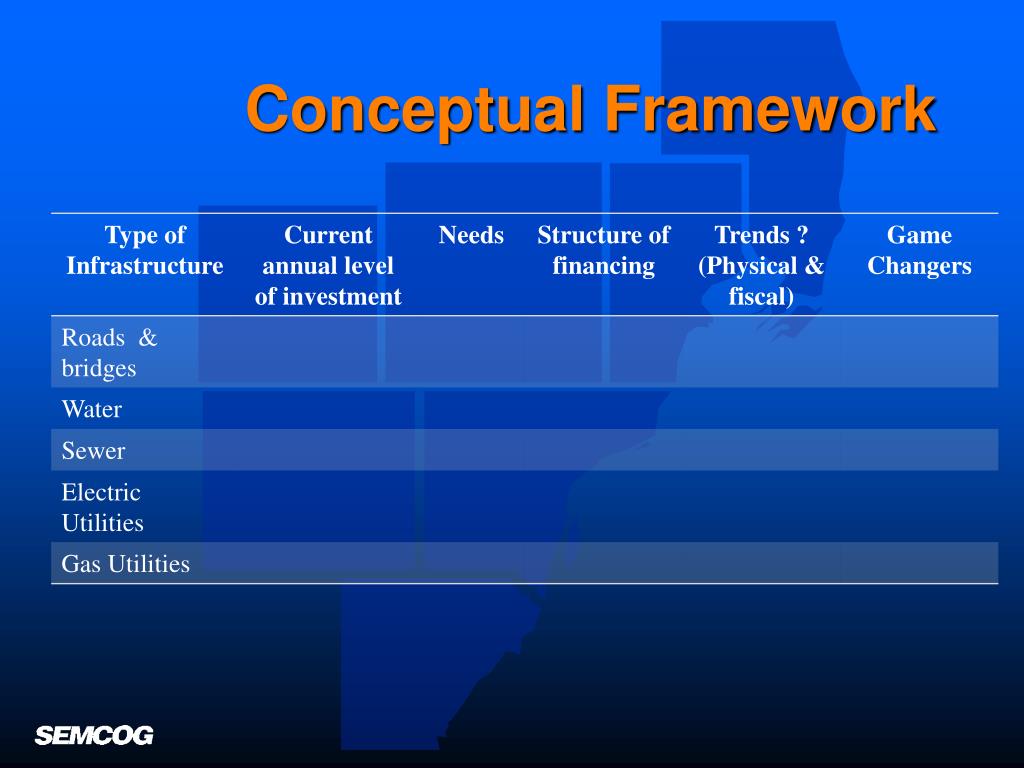 Conceptual Framework

| Type of Infrastructure | Current annual level of investment | Needs | Structure of financing | Trends ? (Physical & fiscal) | Game Changers |
|---|---|---|---|---|---|
| Roads & bridges | | | | | |
| Water | | | | | |
| Sewer | | | | | |
| Electric Utilities | | | | | |
| Gas Utilities | | | | | |

SEMCOG